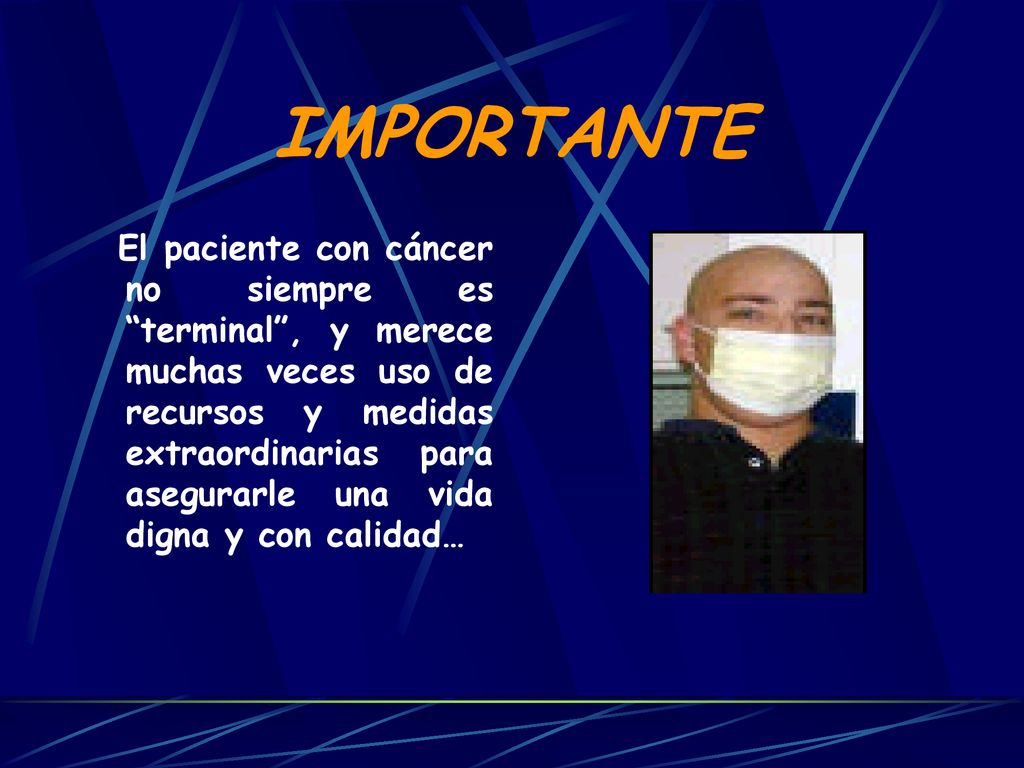 IMPORTANTE

El paciente con cáncer no siempre es “terminal”, y merece muchas veces uso de recursos y medidas extraordinarias para asegurarle una vida digna y con calidad…